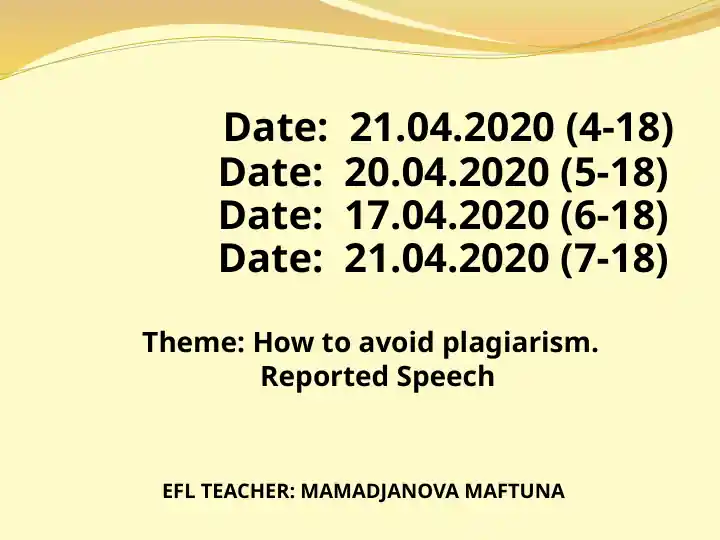 Date: 21.04.2020 (4-18)
Date: 20.04.2020 (5-18)
Date: 17.04.2020 (6-18)
Date: 21.04.2020 (7-18)

Theme: How to avoid plagiarism.
Reported Speech

EFL TEACHER: MAMADJANOVA MAFTUNA